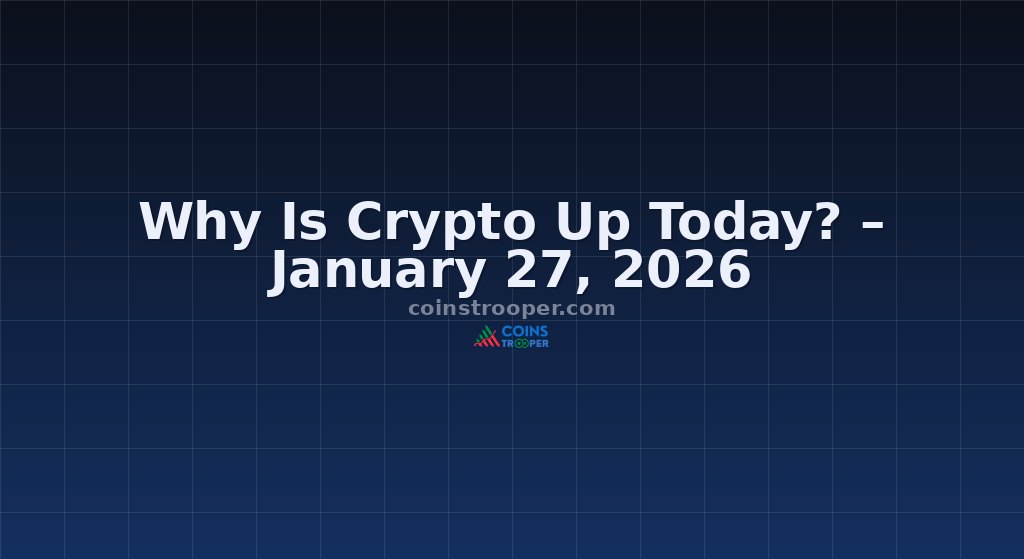 Why Is Crypto Up Today? – January 27, 2026

coinstrooper.com

COINS TROOPER